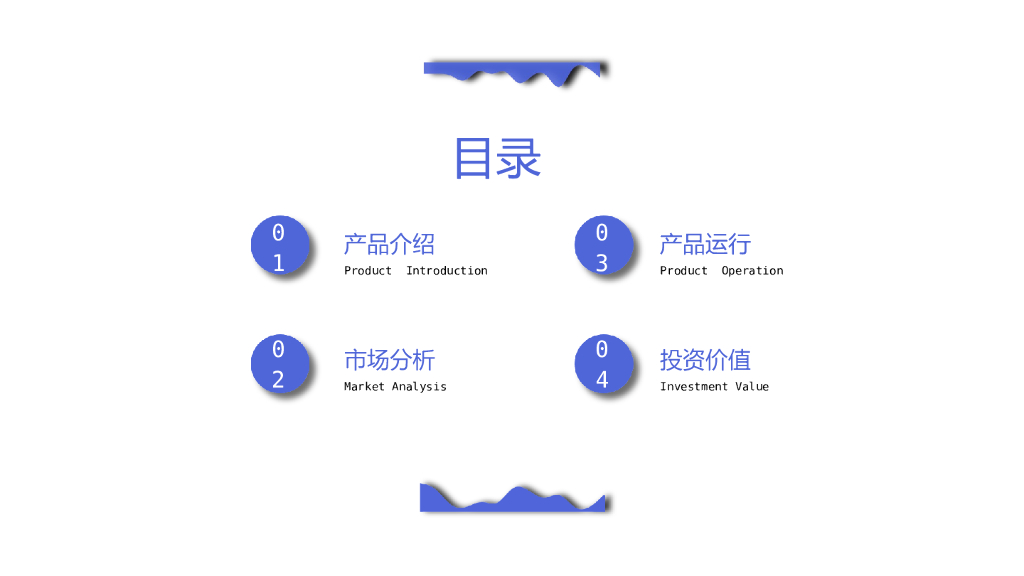 目录

01
产品介绍
Product Introduction

02
市场分析
Market Analysis

03
产品运行
Product Operation

04
投资价值
Investment Value